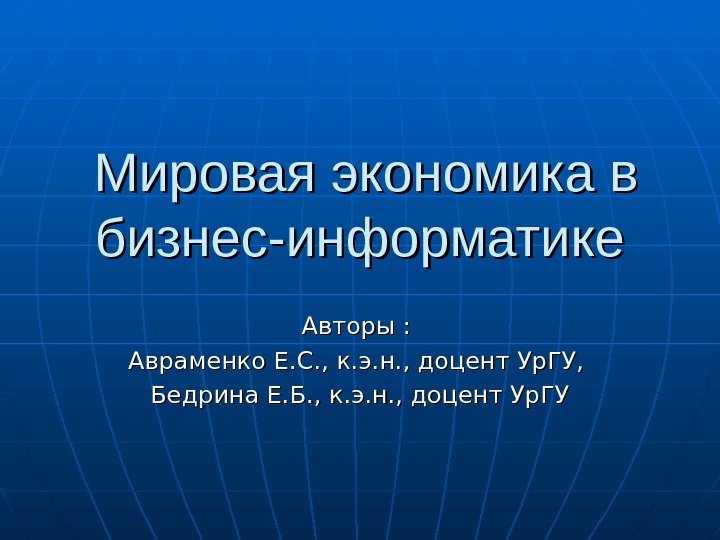 Мировая экономика в бизнес-информатике

Авторы :
Авраменко Е.С., к.э.н., доцент УрГУ,
Бедрина Е.Б., к.э.н., доцент УрГУ